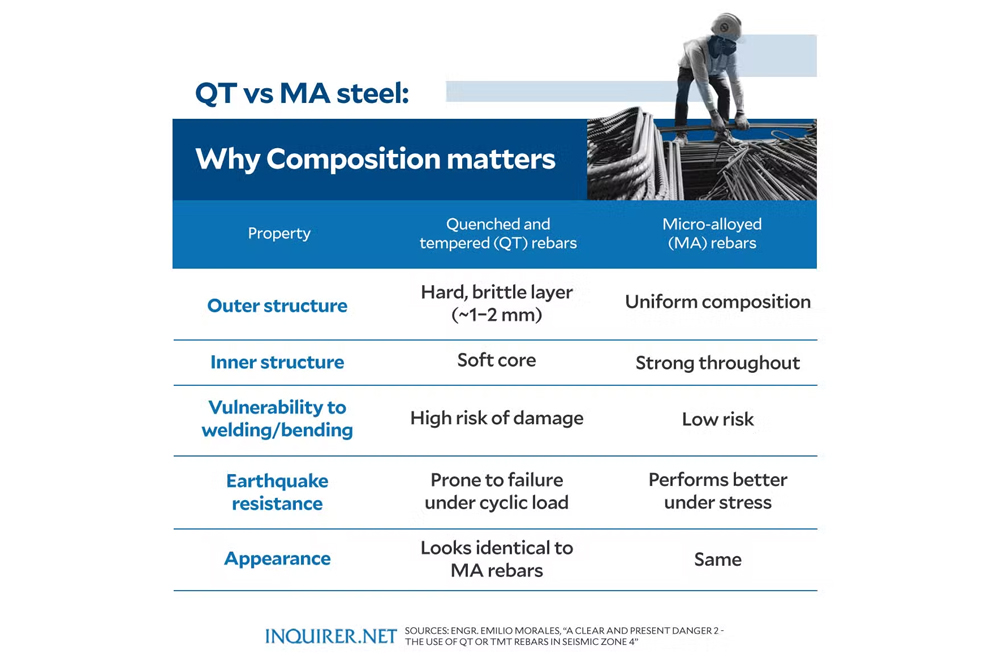 QT vs MA steel:

Why Composition matters

| Property | Quenched and tempered (QT) rebars | Micro-alloyed (MA) rebars |
|---|---|---|
| Outer structure | Hard, brittle layer (~1–2 mm) | Uniform composition |
| Inner structure | Soft core | Strong throughout |
| Vulnerability to welding/bending | High risk of damage | Low risk |
| Earthquake resistance | Prone to failure under cyclic load | Performs better under stress |
| Appearance | Looks identical to MA rebars | Same |

INQUIRER.NET SOURCES: ENGR. EMILIO MORALES, "A CLEAR AND PRESENT DANGER 2 - THE USE OF QT OR TMT REBARS IN SEISMIC ZONE 4"